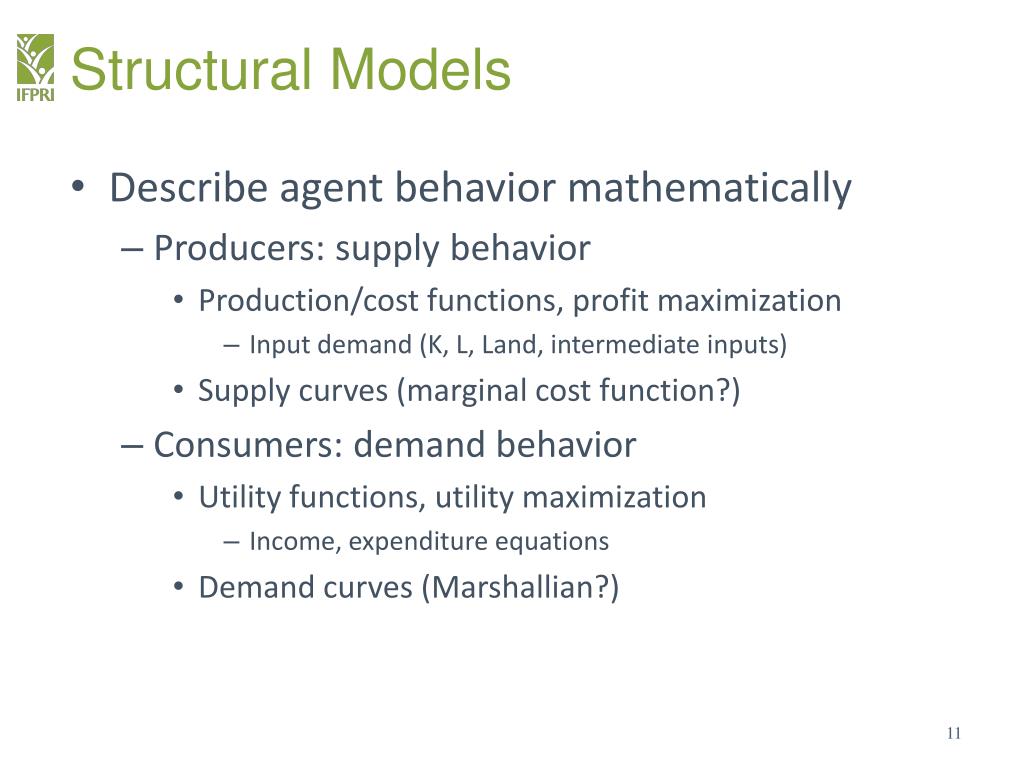 IFPRI

Structural Models

• Describe agent behavior mathematically
– Producers: supply behavior
• Production/cost functions, profit maximization
– Input demand (K, L, Land, intermediate inputs)
• Supply curves (marginal cost function?)
– Consumers: demand behavior
• Utility functions, utility maximization
– Income, expenditure equations
• Demand curves (Marshallian?)

11